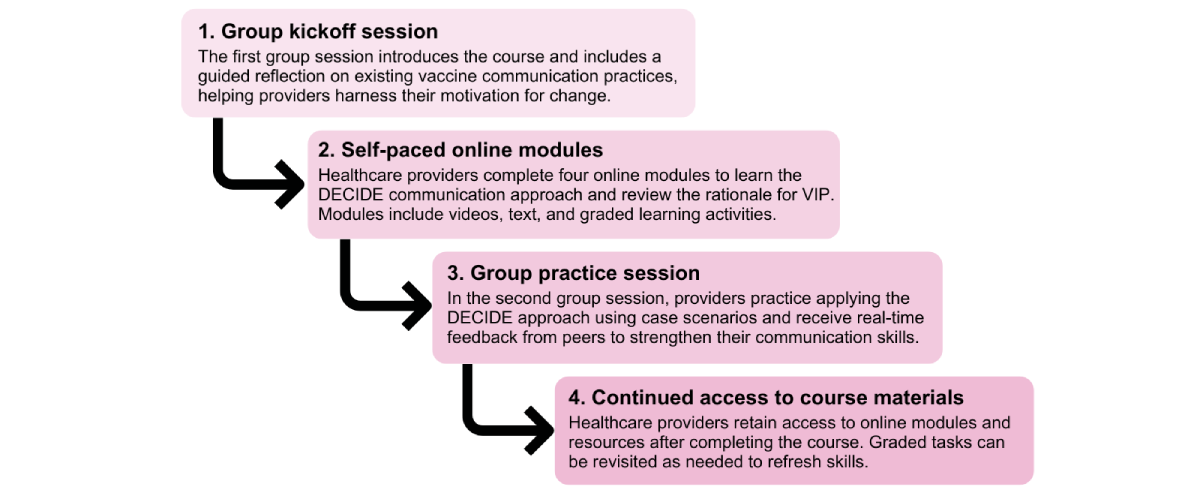 1. Group kickoff session
The first group session introduces the course and includes a guided reflection on existing vaccine communication practices, helping providers harness their motivation for change.

2. Self-paced online modules
Healthcare providers complete four online modules to learn the DECIDE communication approach and review the rationale for VIP. Modules include videos, text, and graded learning activities.

3. Group practice session
In the second group session, providers practice applying the DECIDE approach using case scenarios and receive real-time feedback from peers to strengthen their communication skills.

4. Continued access to course materials
Healthcare providers retain access to online modules and resources after completing the course. Graded tasks can be revisited as needed to refresh skills.